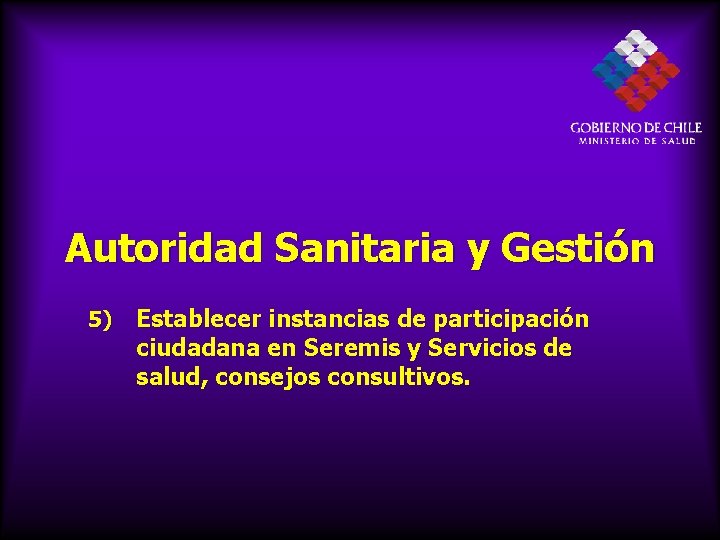 GOBIERNO DE CHILE
MINISTERIO DE SALUD

Autoridad Sanitaria y Gestión

5) Establecer instancias de participación ciudadana en Seremis y Servicios de salud, consejos consultivos.